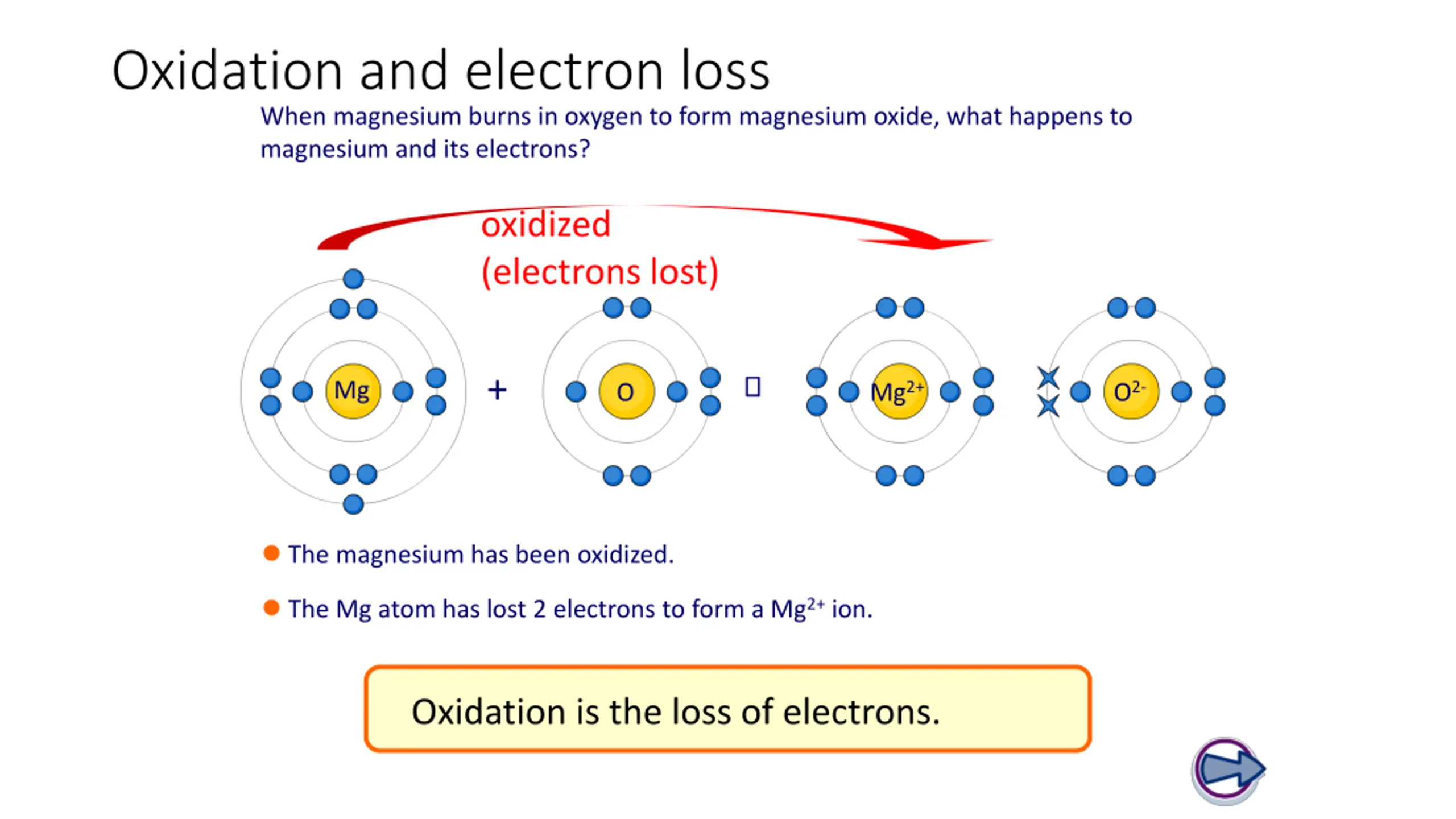 Oxidation and electron loss

When magnesium burns in oxygen to form magnesium oxide, what happens to magnesium and its electrons?

oxidized
(electrons lost)

Mg + O □ $Mg^{2+}$ $O^{2-}$

The magnesium has been oxidized.

The Mg atom has lost 2 electrons to form a $Mg^{2+}$ ion.

Oxidation is the loss of electrons.